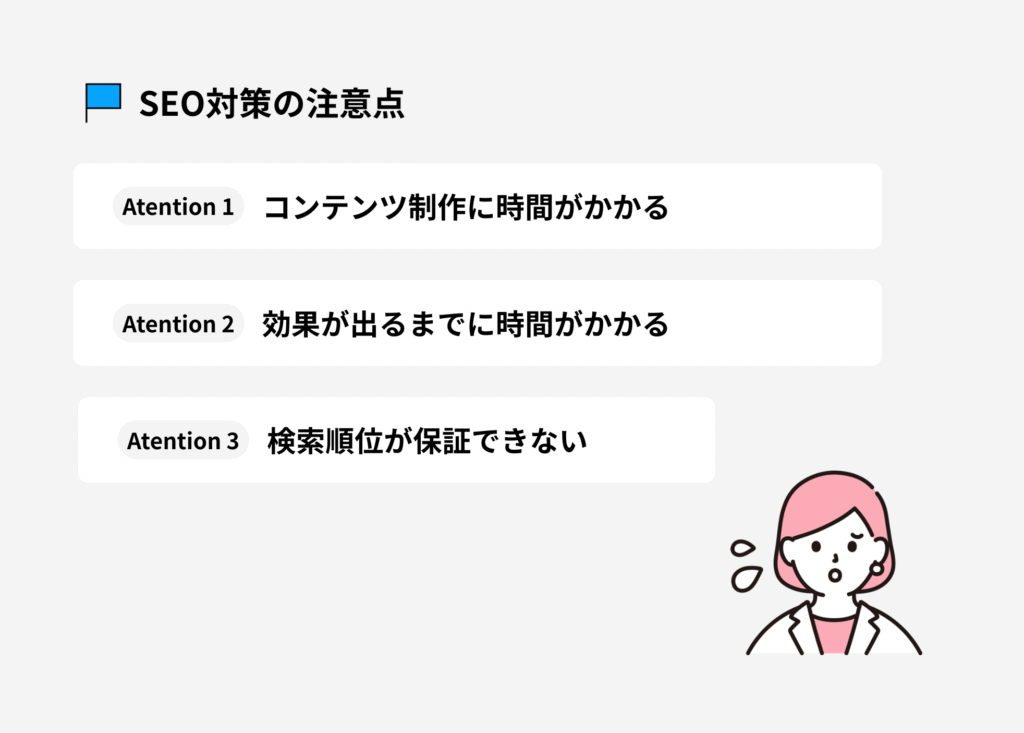 SEO対策の注意点

Atention 1 コンテンツ制作に時間がかかる

Atention 2 効果が出るまでに時間がかかる

Atention 3 検索順位が保証できない